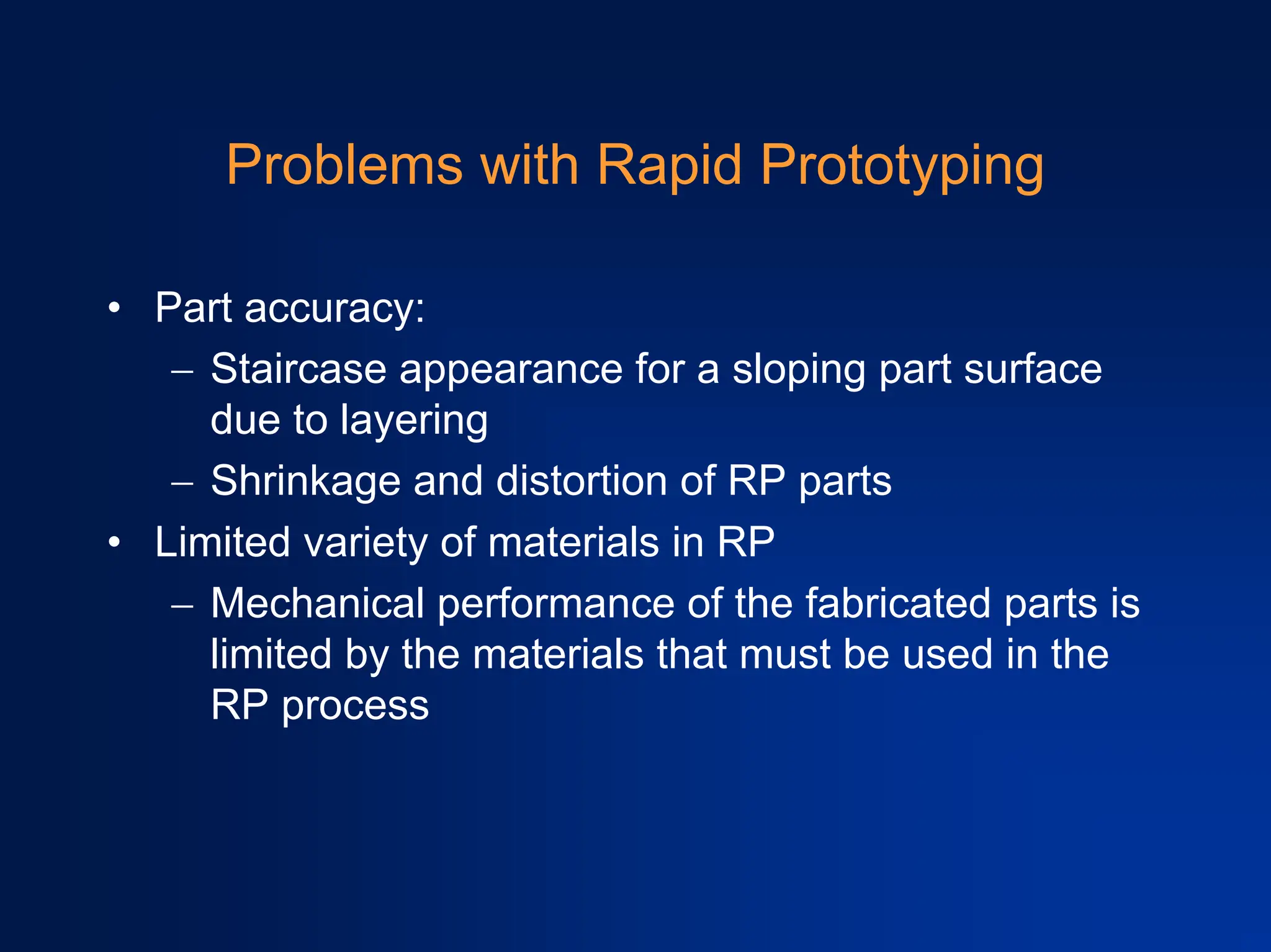 Problems with Rapid Prototyping

• Part accuracy:
  – Staircase appearance for a sloping part surface due to layering
  – Shrinkage and distortion of RP parts
• Limited variety of materials in RP
  – Mechanical performance of the fabricated parts is limited by the materials that must be used in the RP process